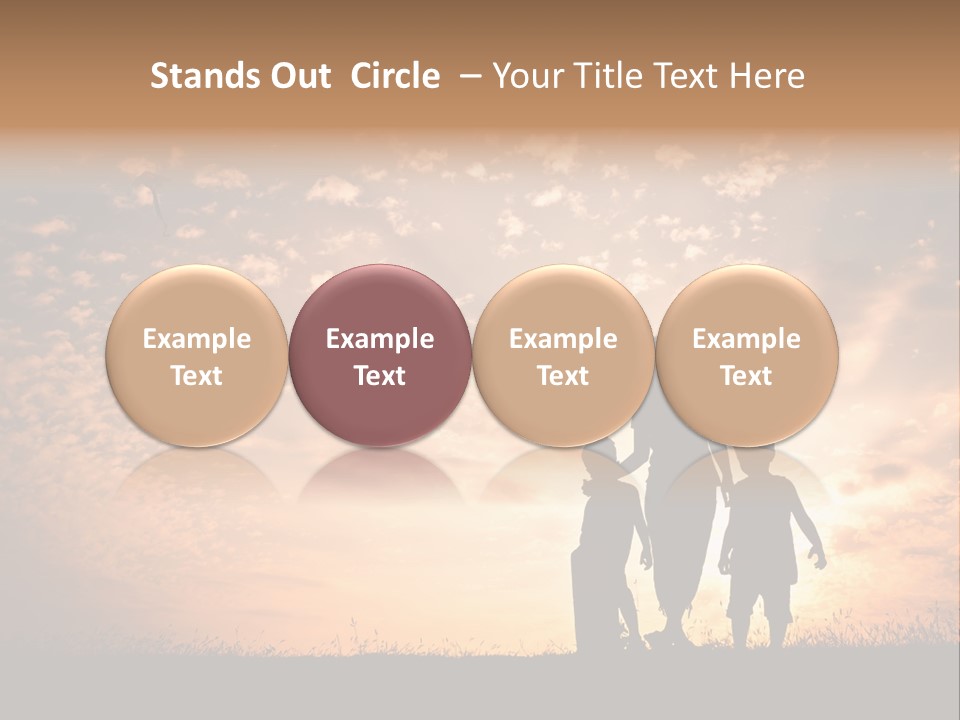 Stands Out Circle – Your Title Text Here

Example Text

Example Text

Example Text

Example Text